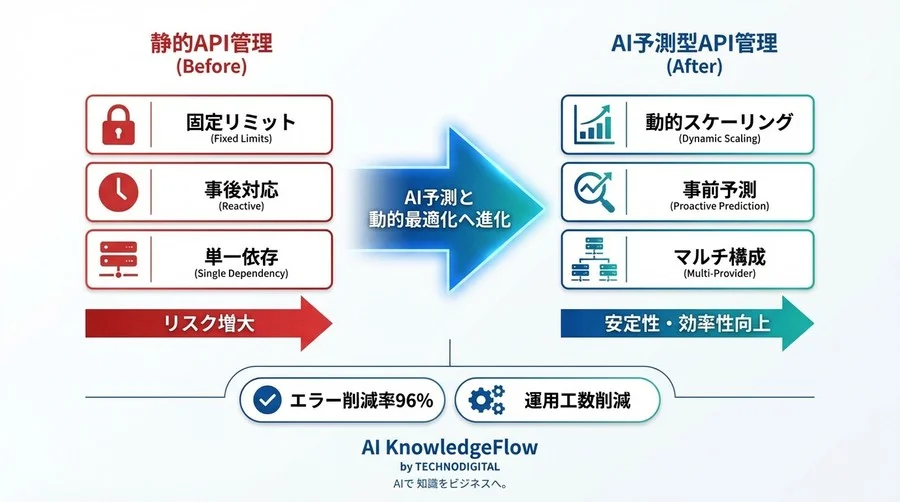 静的API管理
(Before)

固定リミット
(Fixed Limits)

事後対応
(Reactive)

単一依存
(Single Dependency)

リスク増大

AI予測と
動的最適化へ進化

AI予測型API管理
(After)

動的スケーリング
(Dynamic Scaling)

事前予測
(Proactive Prediction)

マルチ構成
(Multi-Provider)

安定性・効率性向上

エラー削減率96%

運用工数削減

AI KnowledgeFlow
by TECHNODIGITAL
AIで 知識をビジネスへ。